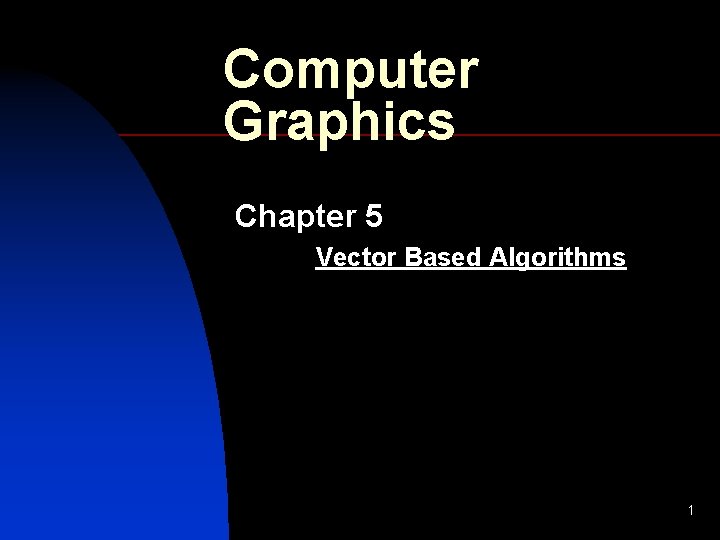 Computer Graphics

Chapter 5

Vector Based Algorithms

1